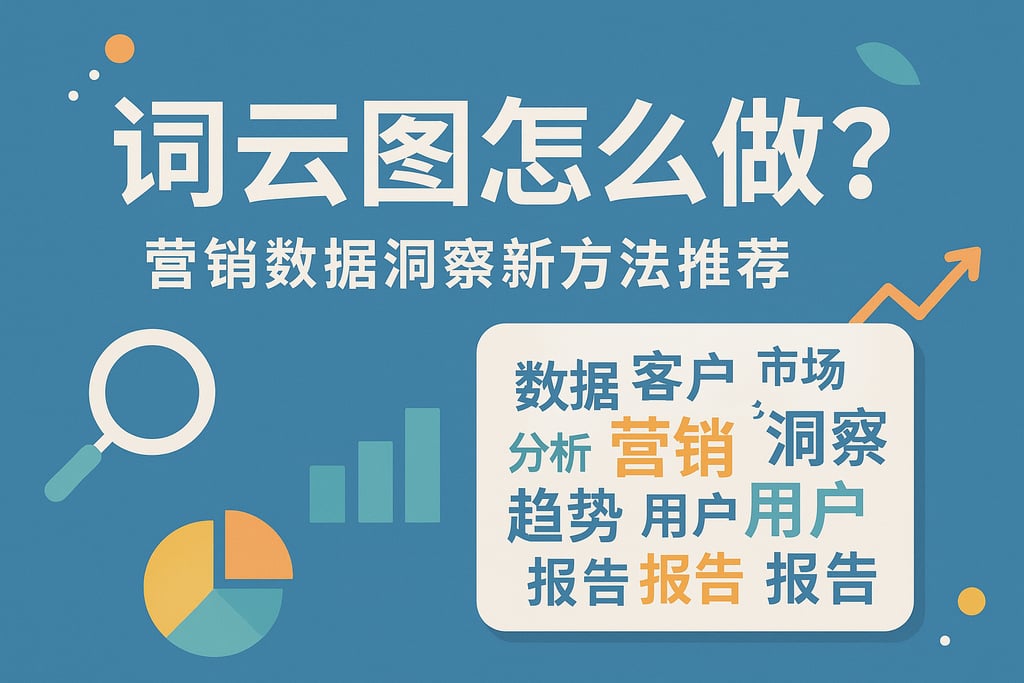 词云图怎么做?
营销数据洞察新方法推荐

数据 客户 市场
分析 营销 洞察
趋势 用户 用户
报告 报告 报告